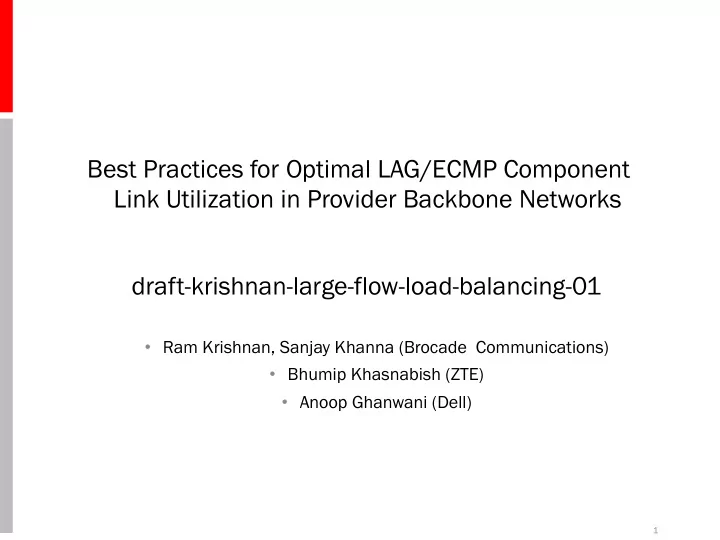 Best Practices for Optimal LAG/ECMP Component Link Utilization in Provider Backbone Networks

draft-krishnan-large-flow-load-balancing-01

• Ram Krishnan, Sanjay Khanna (Brocade Communications)
• Bhumip Khasnabish (ZTE)
• Anoop Ghanwani (Dell)

1